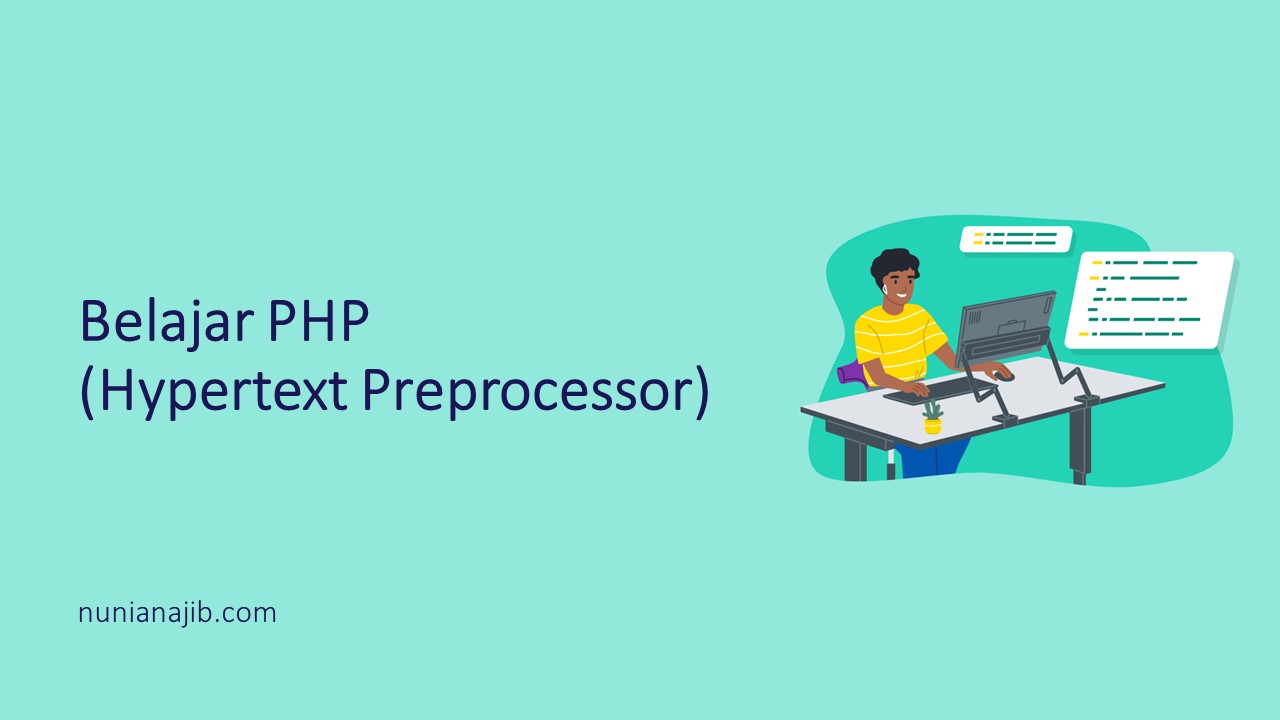 Belajar PHP
(Hypertext Preprocessor)

nunianajib.com